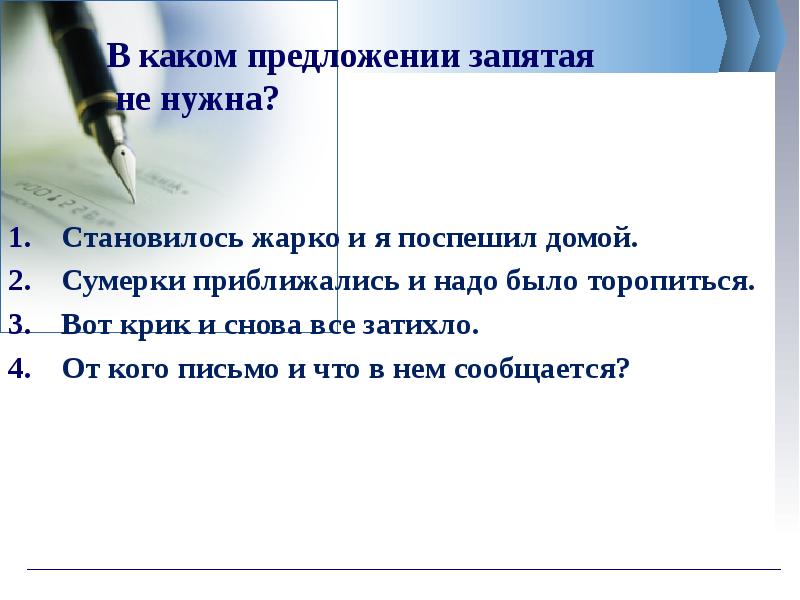 В каком предложении запятая не нужна?

1. Становилось жарко и я поспешил домой.
2. Сумерки приближались и надо было торопиться.
3. Вот крик и снова все затихло.
4. От кого письмо и что в нем сообщается?